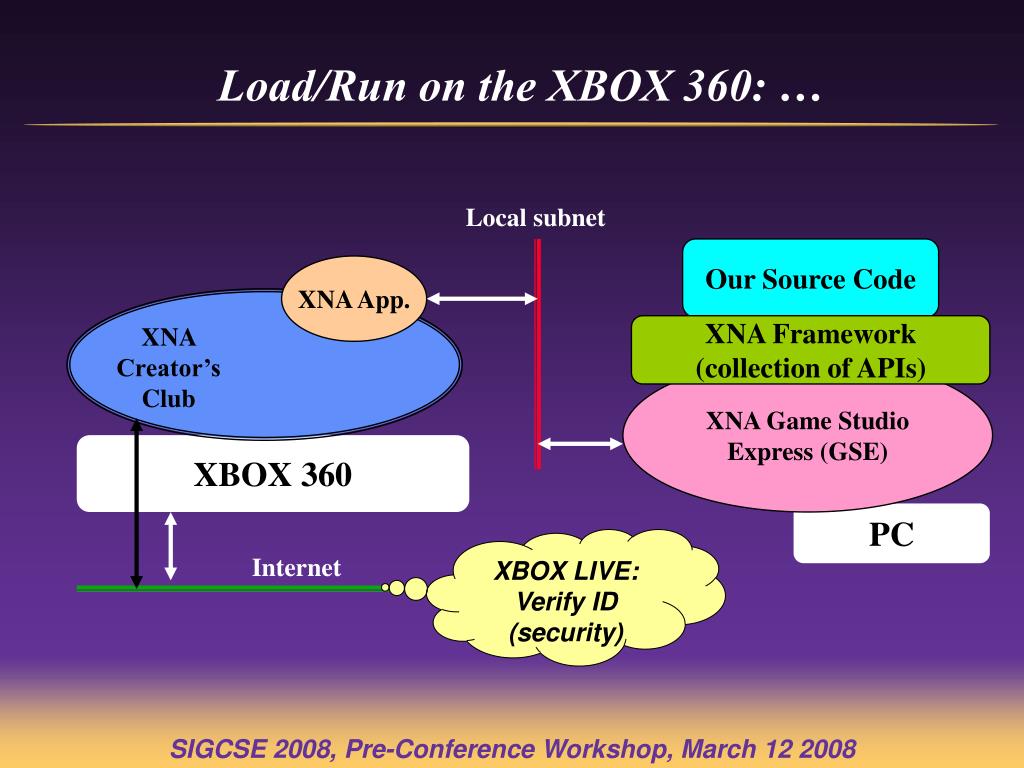 Load/Run on the XBOX 360: …

Local subnet

XNA App.

XNA Creator's Club

XBOX 360

Internet

XBOX LIVE: Verify ID (security)

Our Source Code

XNA Framework (collection of APIs)

XNA Game Studio Express (GSE)

PC

SIGCSE 2008, Pre-Conference Workshop, March 12 2008